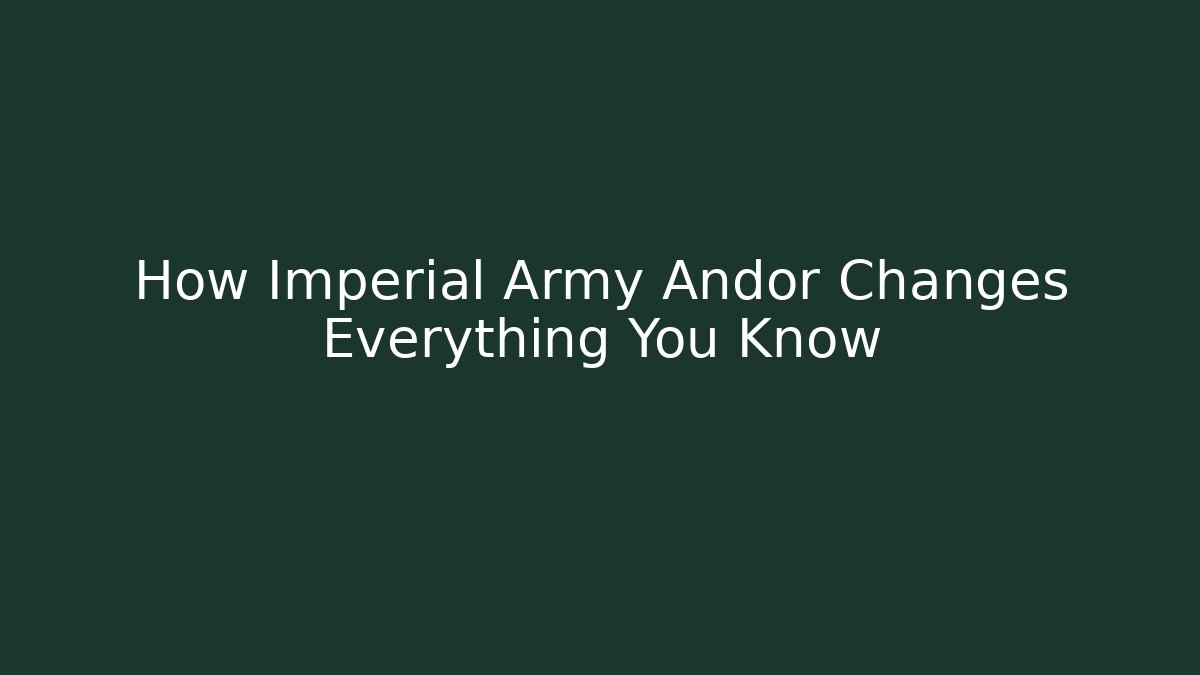 How Imperial Army Andor Changes Everything You Know